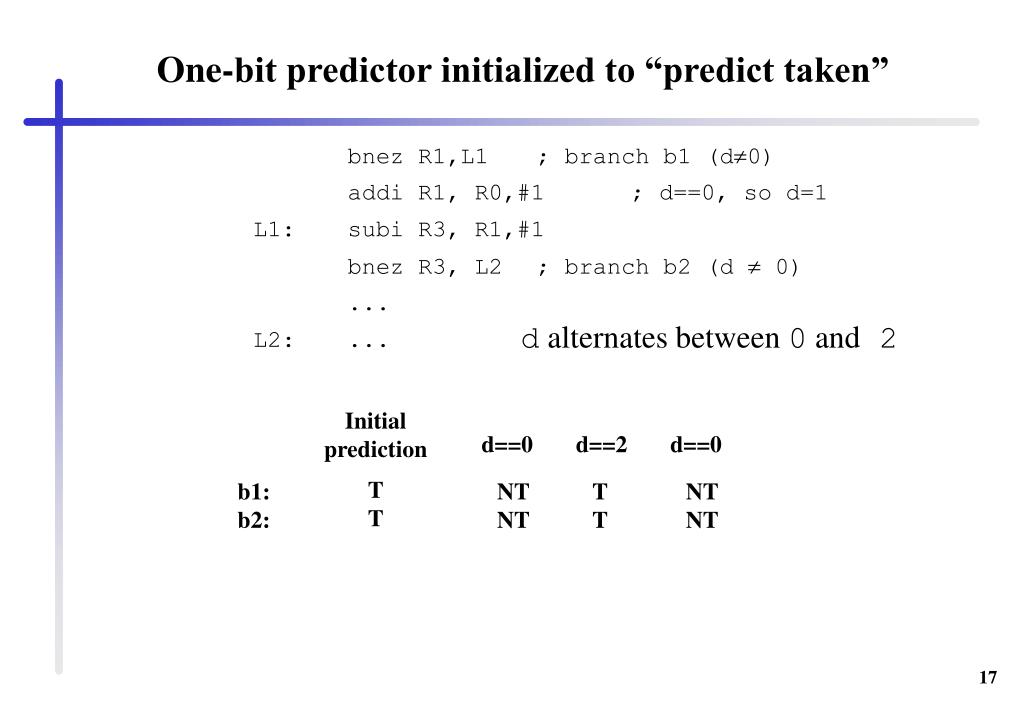 One-bit predictor initialized to “predict taken”

bnez R1,L1 ; branch b1 (d≠0)
addi R1, R0,#1 ; d==0, so d=1
L1: subi R3, R1,#1
bnez R3, L2 ; branch b2 (d ≠ 0)
...
L2: ...

d alternates between 0 and 2

| | Initial prediction | d==0 | d==2 | d==0 |
|---|---|---|---|---|
| b1: | T | NT | T | NT |
| b2: | T | NT | T | NT |

17